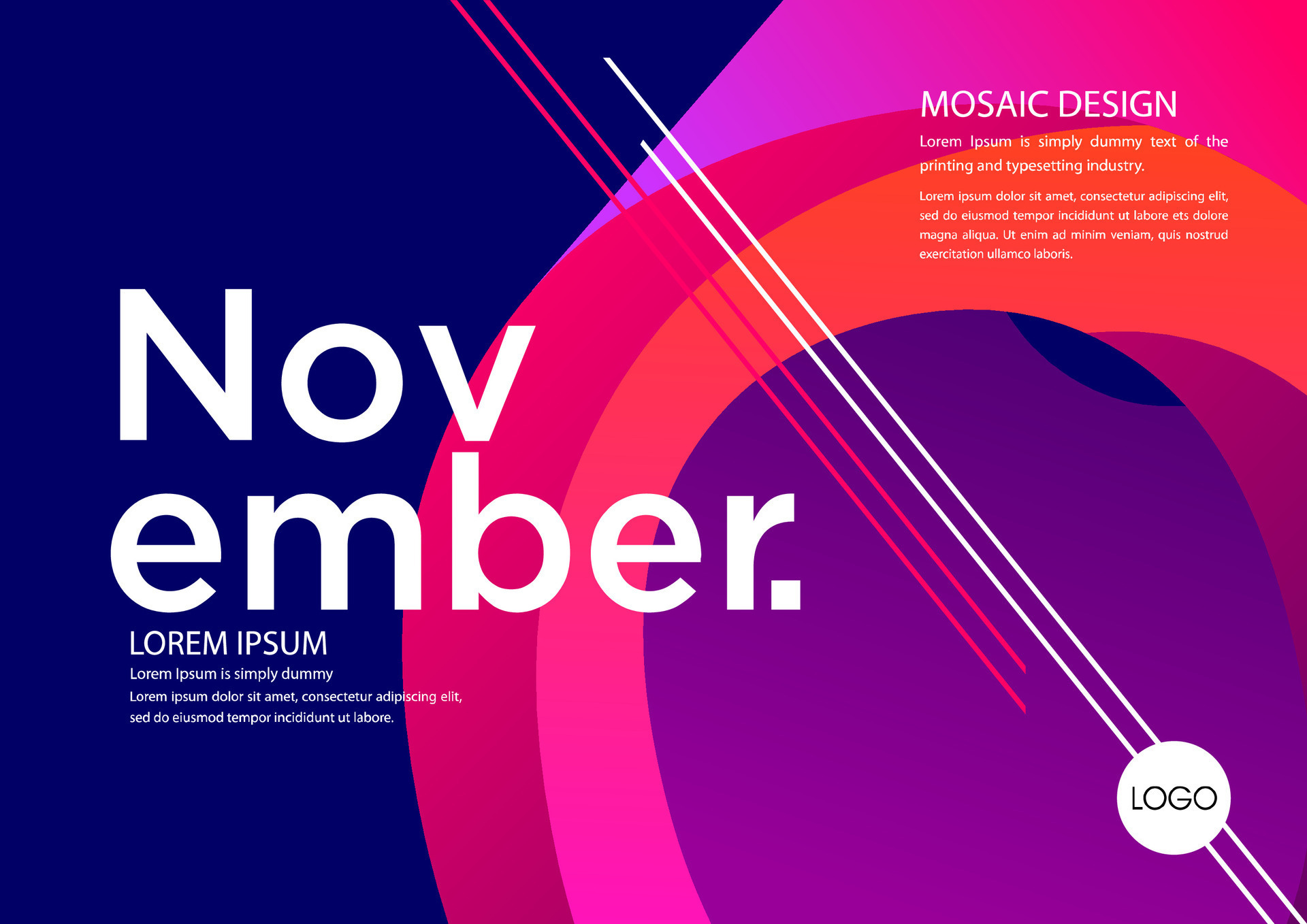 MOSAIC DESIGN

Lorem Ipsum is simply dummy text of the printing and typesetting industry.

Lorem ipsum dolor sit amet, consectetur adipiscing elit, sed do eiusmod tempor incididunt ut labore ets dolore magna aliqua. Ut enim ad minim veniam, quis nostrud exercitation ullamco laboris.

Nov
ember.

LOREM IPSUM

Lorem Ipsum is simply dummy

Lorem ipsum dolor sit amet, consectetur adipiscing elit, sed do eiusmod tempor incididunt ut labore.

LOGO